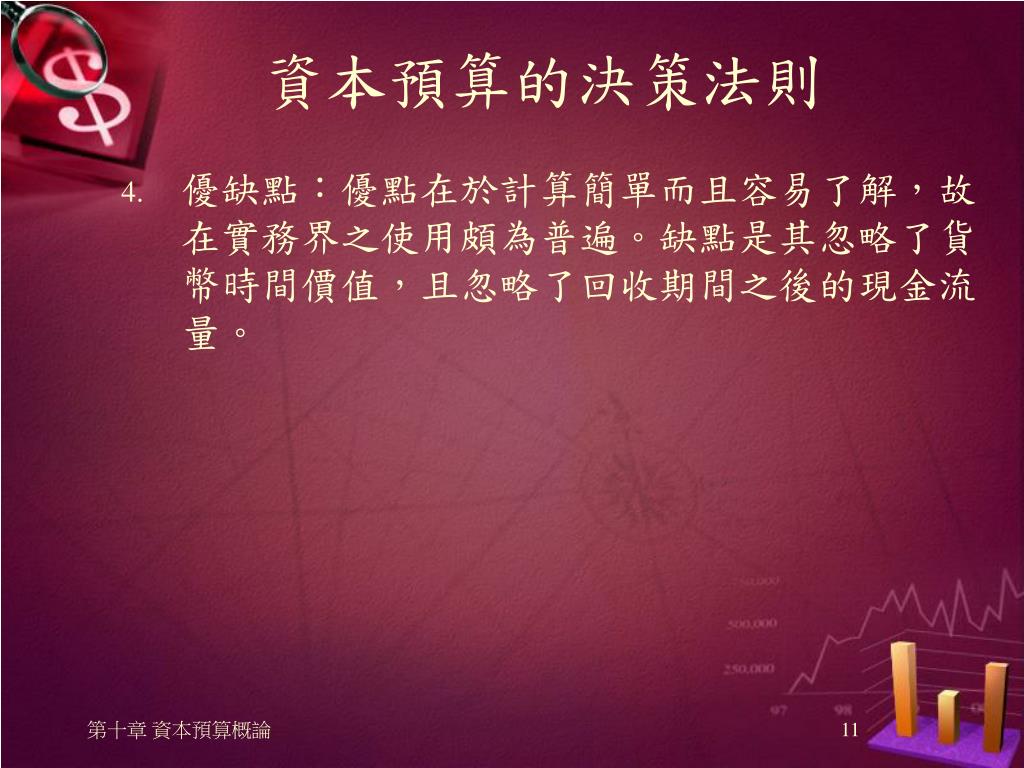 資本預算的決策法則

4. 優缺點：優點在於計算簡單而且容易了解，故在實務界之使用頗為普遍。缺點是其忽略了貨幣時間價值，且忽略了回收期間之後的現金流量。

500,000
250,000
97 98

第十章 資本預算概論

11